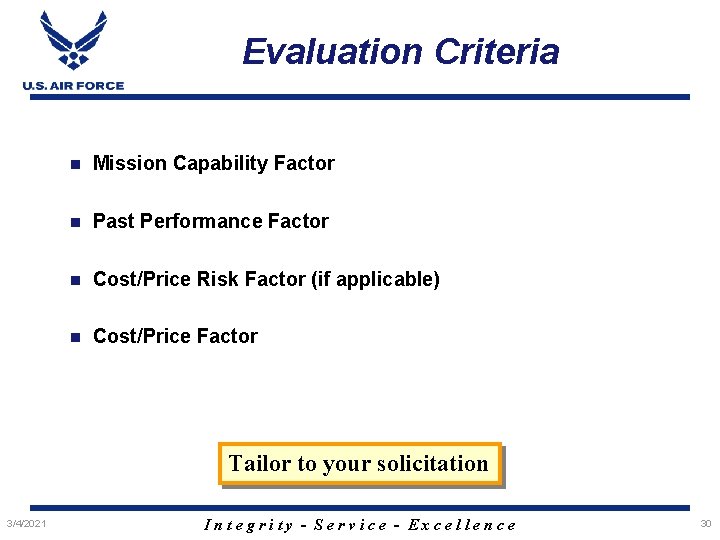 U.S. AIR FORCE

Evaluation Criteria

- Mission Capability Factor
- Past Performance Factor
- Cost/Price Risk Factor (if applicable)
- Cost/Price Factor

Tailor to your solicitation

3/4/2021 Integrity - Service - Excellence 30